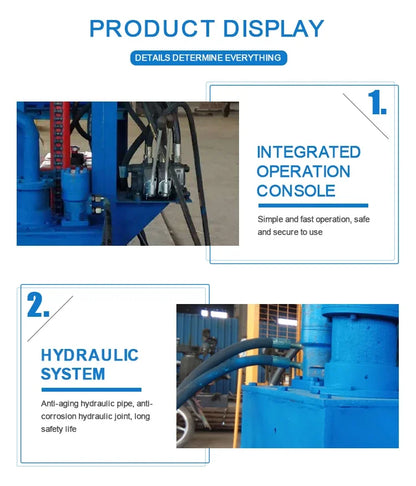 PRODUCT DISPLAY

DETAILS DETERMINE EVERYTHING

1.

INTEGRATED OPERATION CONSOLE

Simple and fast operation, safe and secure to use

2.

HYDRAULIC SYSTEM

Anti-aging hydraulic pipe, anti-corrosion hydraulic joint, long safety life